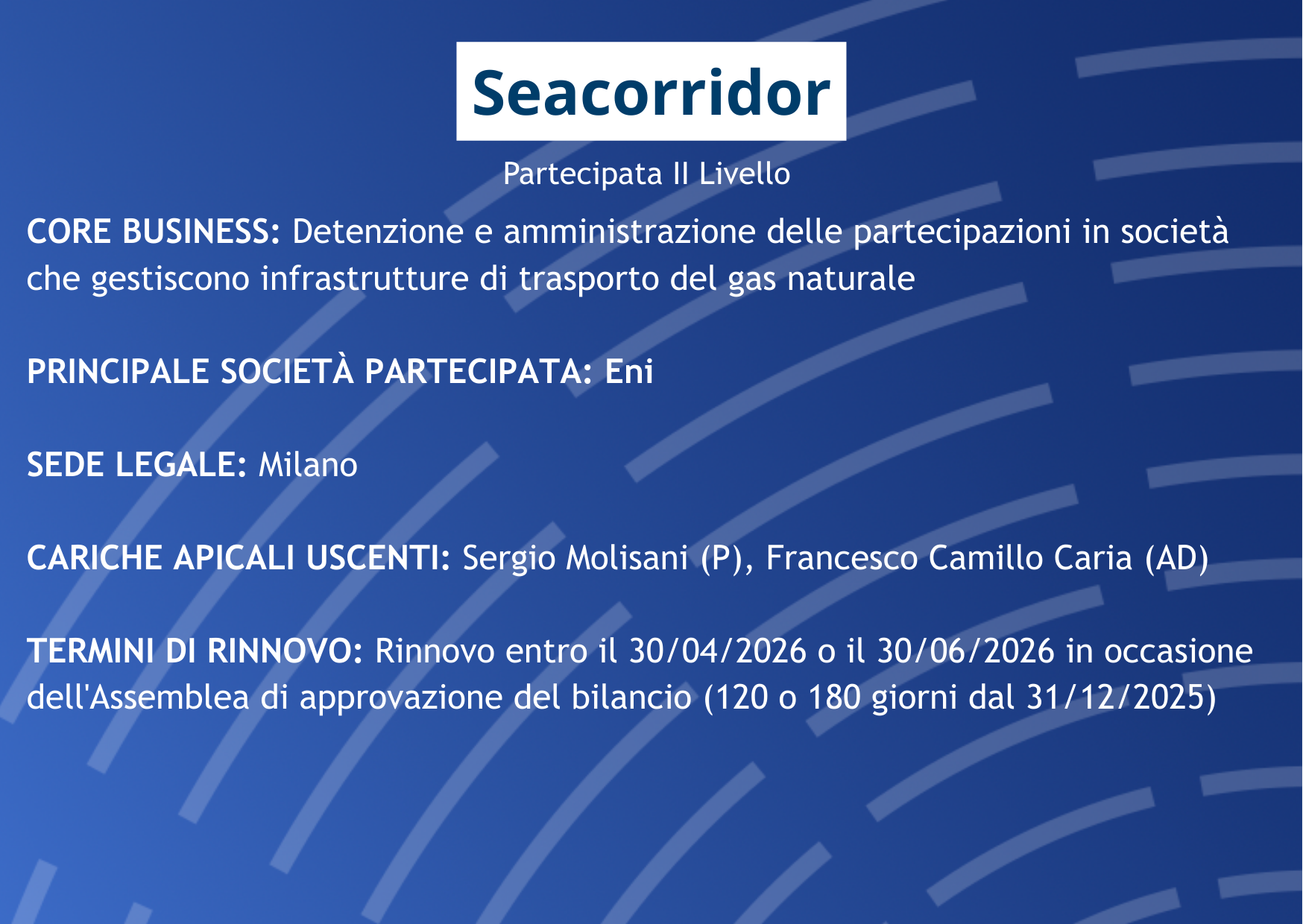 Seacorridor

Partecipata II Livello

CORE BUSINESS: Detenzione e amministrazione delle partecipazioni in società che gestiscono infrastrutture di trasporto del gas naturale

PRINCIPALE SOCIETÀ PARTECIPATA: Eni

SEDE LEGALE: Milano

CARICHE APICALI USCENTI: Sergio Molisani (P), Francesco Camillo Caria (AD)

TERMINI DI RINNOVO: Rinnovo entro il 30/04/2026 o il 30/06/2026 in occasione dell'Assemblea di approvazione del bilancio (120 o 180 giorni dal 31/12/2025)